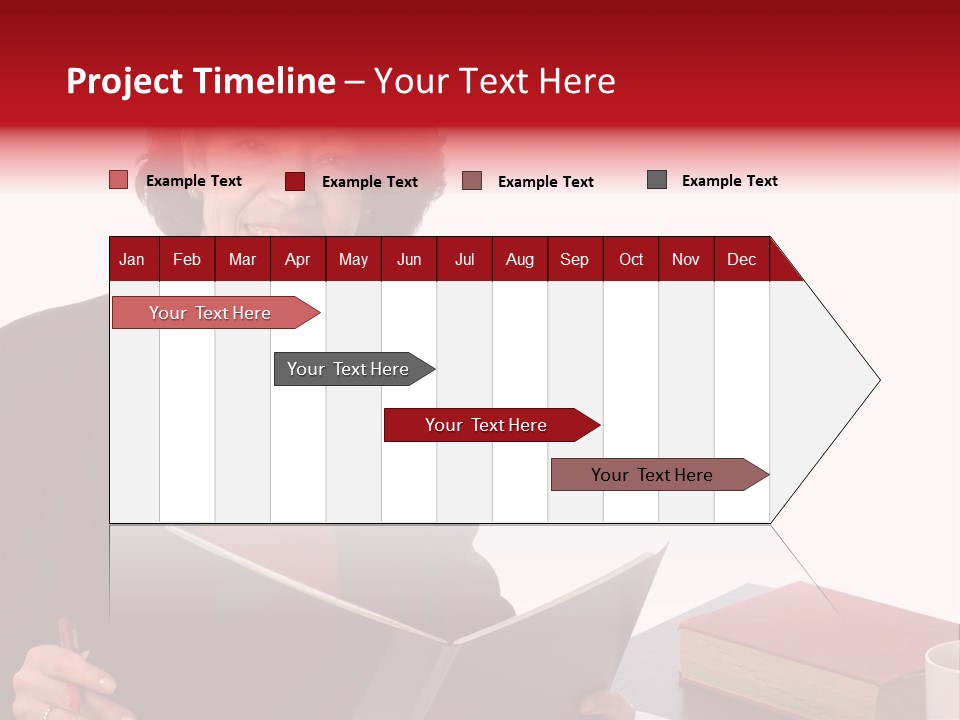 Project Timeline – Your Text Here

Example Text Example Text Example Text Example Text

| Jan | Feb | Mar | Apr | May | Jun | Jul | Aug | Sep | Oct | Nov | Dec |
|---|---|---|---|---|---|---|---|---|---|---|---|

Your Text Here

Your Text Here

Your Text Here

Your Text Here